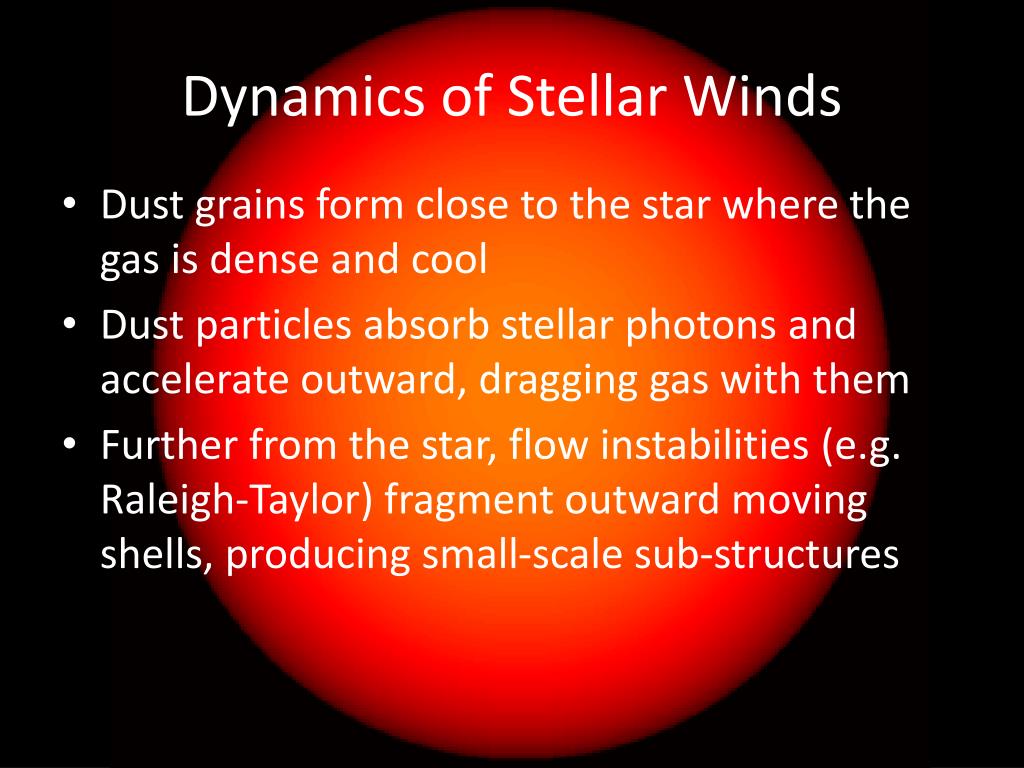 Dynamics of Stellar Winds

• Dust grains form close to the star where the gas is dense and cool
• Dust particles absorb stellar photons and accelerate outward, dragging gas with them
• Further from the star, flow instabilities (e.g. Raleigh-Taylor) fragment outward moving shells, producing small-scale sub-structures